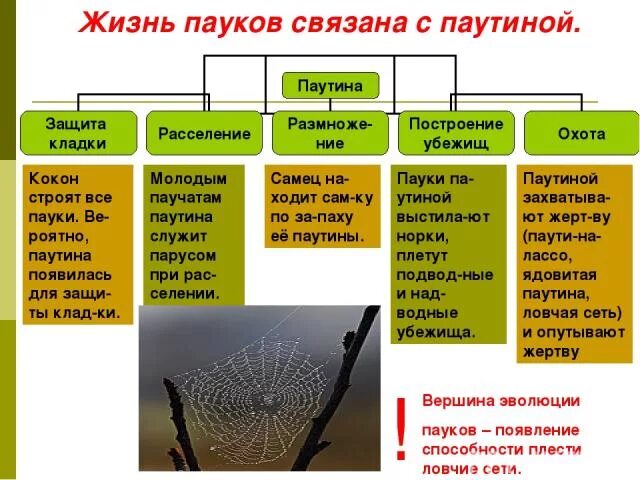 Жизнь пауков связана с паутиной.

Паутина

Защита кладки

Расселение

Размножение

Построение убежищ

Охота

Кокон строят все пауки. Вероятно, паутина появилась для защиты клад-ки.

Молодым паучатам паутина служит парусом при расселении.

Самец находит сам-ку по за-паху её паутины.

Пауки паутиной выстила-ют норки, плетут подвод-ные и надводные убежища.

Паутиной захватывают жерт-ву (паути-на-лассо, ядовитая паутина, ловчая сеть) и опутывают жертву

!

Вершина эволюции пауков – появление способности плести ловчие сети.